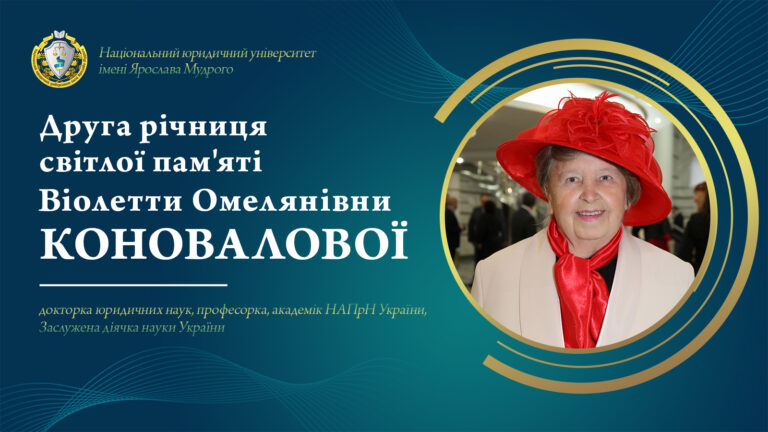 Національний юридичний університет імені Ярослава Мудрого

Друга річниця світлої пам'яті Віолетти Омелянівни КОНОВАЛОВОЇ

докторка юридичних наук, професорка, академік НАПрН України, Заслужена діячка науки України